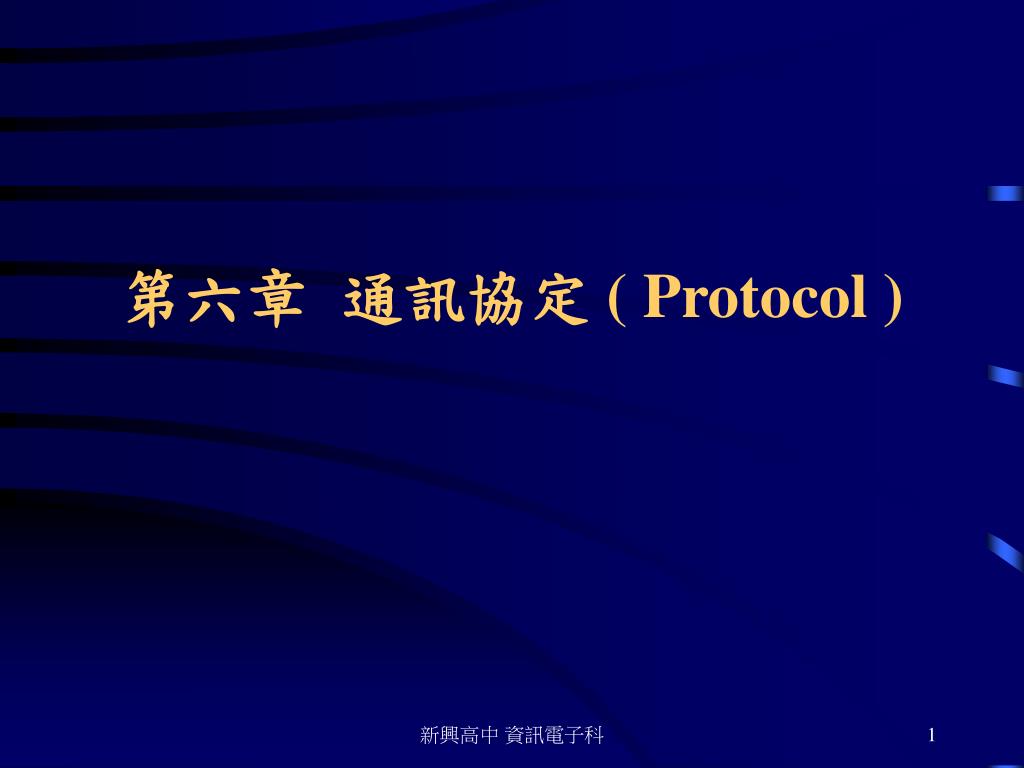 第六章 通訊協定 ( Protocol )

新興高中 資訊電子科

1